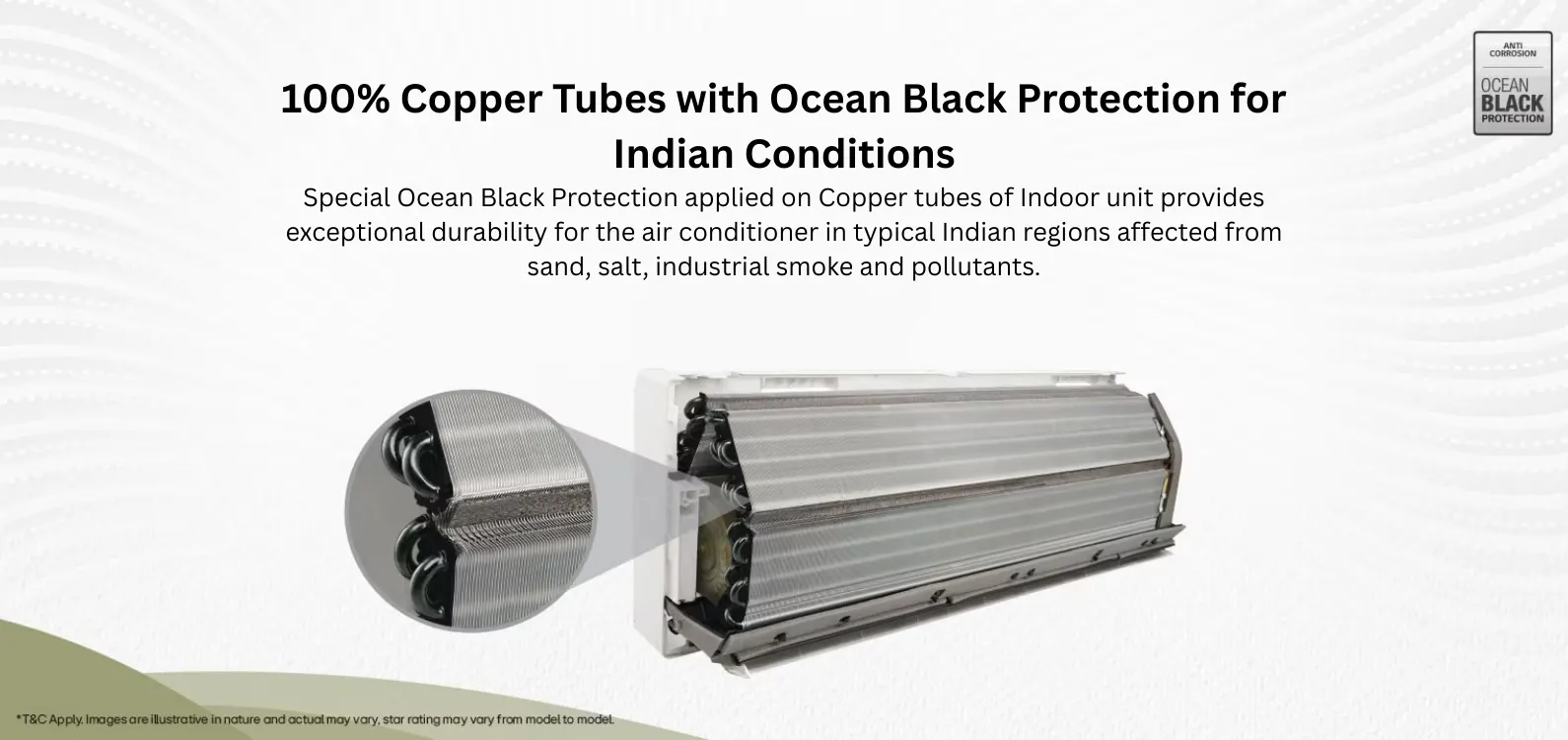 ANTI CORROSION
OCEAN
BLACK
PROTECTION

100% Copper Tubes with Ocean Black Protection for Indian Conditions

Special Ocean Black Protection applied on Copper tubes of Indoor unit provides exceptional durability for the air conditioner in typical Indian regions affected from sand, salt, industrial smoke and pollutants.

*T&C Apply. Images are illustrative in nature and actual may vary, star rating may vary from model to model.